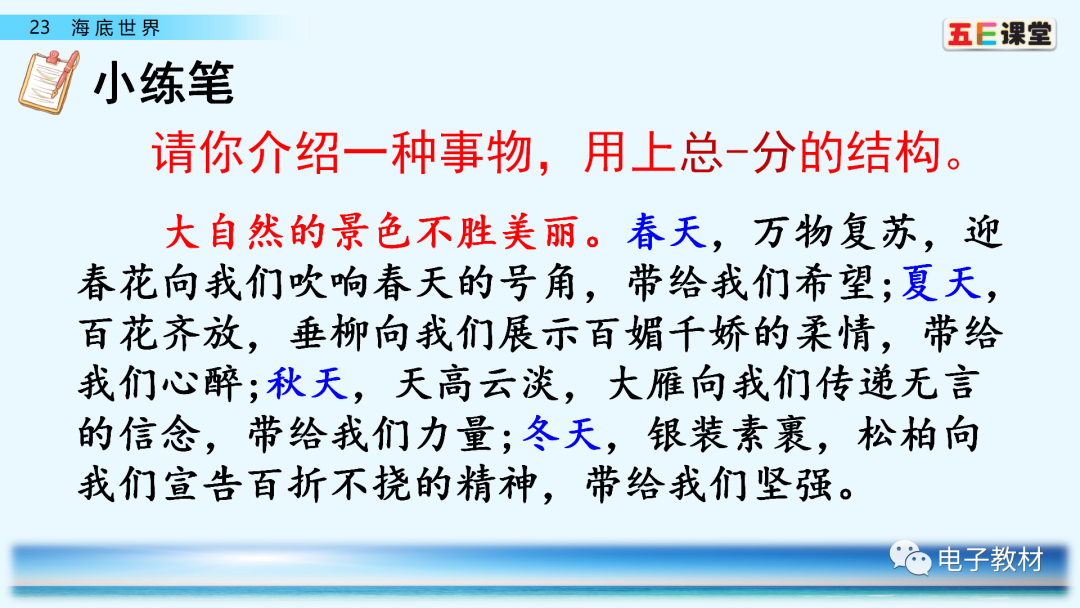 23 海底世界

五E课堂

小练笔

请你介绍一种事物，用上总-分的结构。

大自然的景色不胜美丽。春天，万物复苏，迎春花向我们吹响春天的号角，带给我们希望；夏天，百花齐放，垂柳向我们展示百媚千娇的柔情，带给我们心醉；秋天，天高云淡，大雁向我们传递无言的信念，带给我们力量；冬天，银装素裹，松柏向我们宣告百折不挠的精神，带给我们坚强。

电子教材